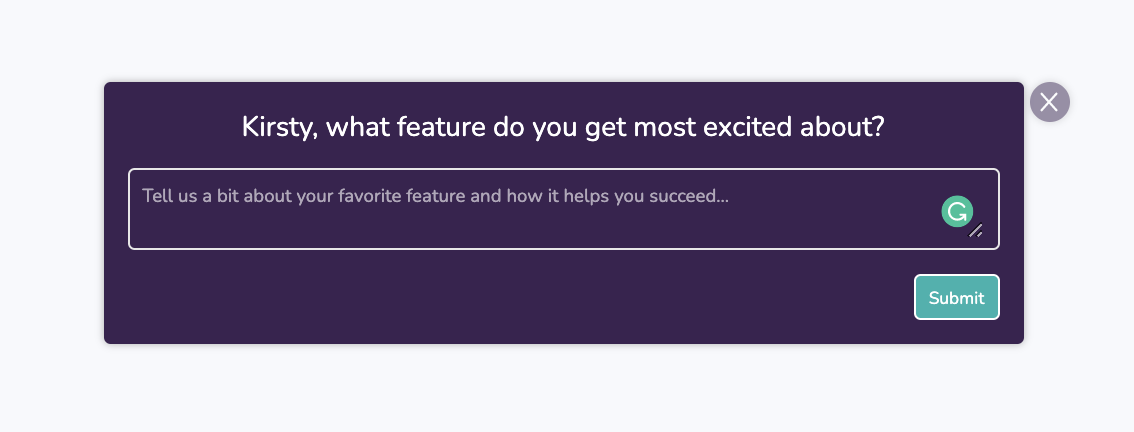 Kirsty, what feature do you get most excited about?

Tell us a bit about your favorite feature and how it helps you succeed...

Submit